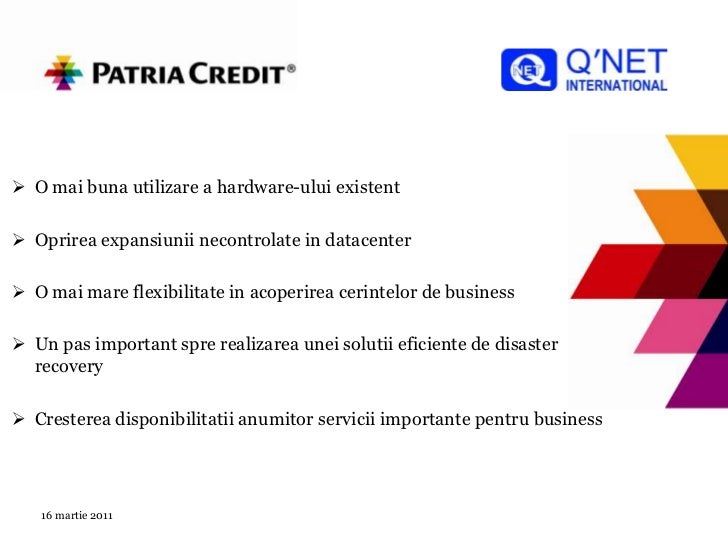 PATRIA CREDIT®

NET Q'NET INTERNATIONAL

➢ O mai buna utilizare a hardware-ului existent

➢ Oprirea expansiunii necontrolate in datacenter

➢ O mai mare flexibilitate in acoperirea cerintelor de business

➢ Un pas important spre realizarea unei solutii eficiente de disaster recovery

➢ Cresterea disponibilitatii anumitor servicii importante pentru business

16 martie 2011